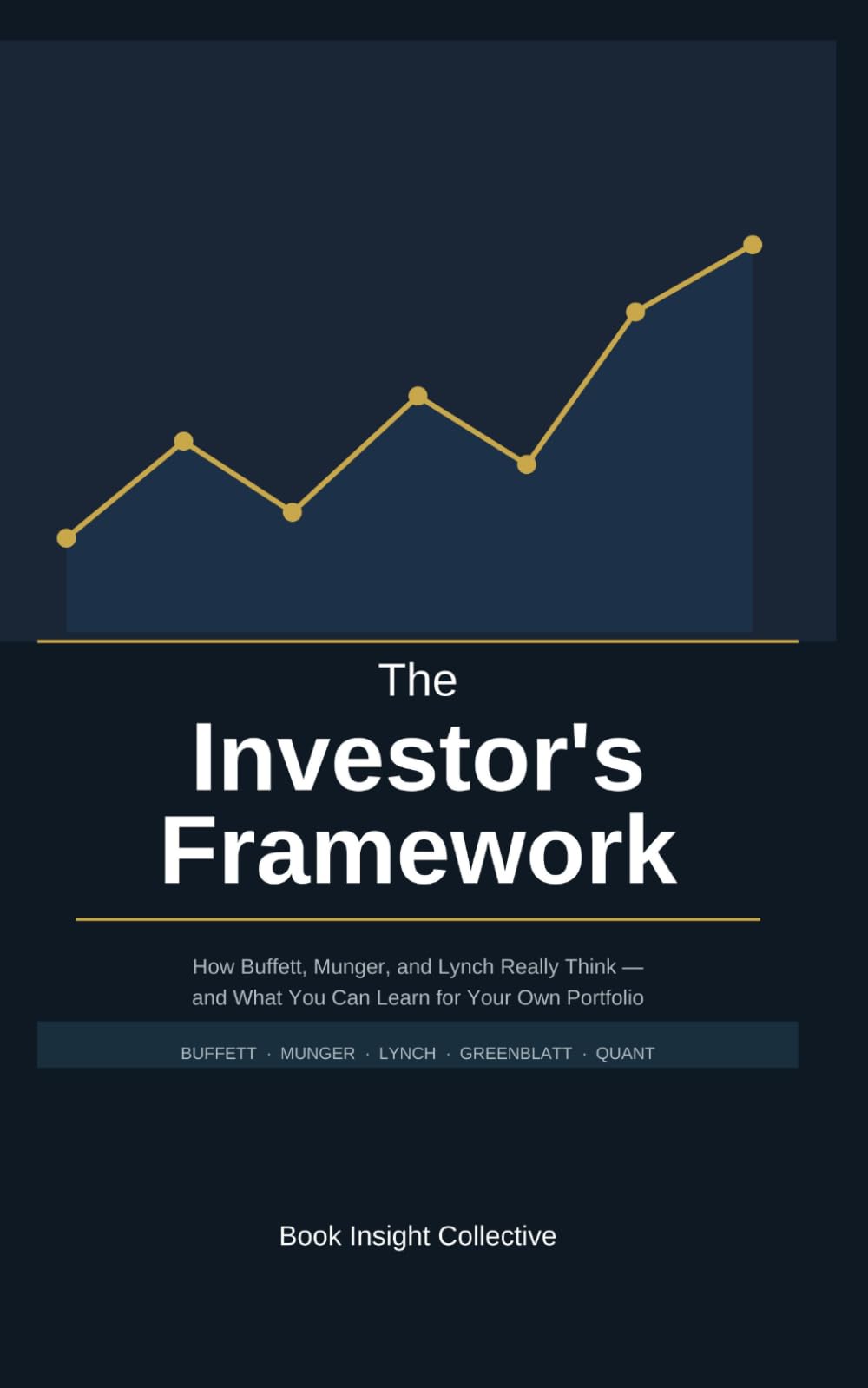 The
Investor's
Framework

How Buffett, Munger, and Lynch Really Think — and What You Can Learn for Your Own Portfolio

BUFFETT · MUNGER · LYNCH · GREENBLATT · QUANT

Book Insight Collective